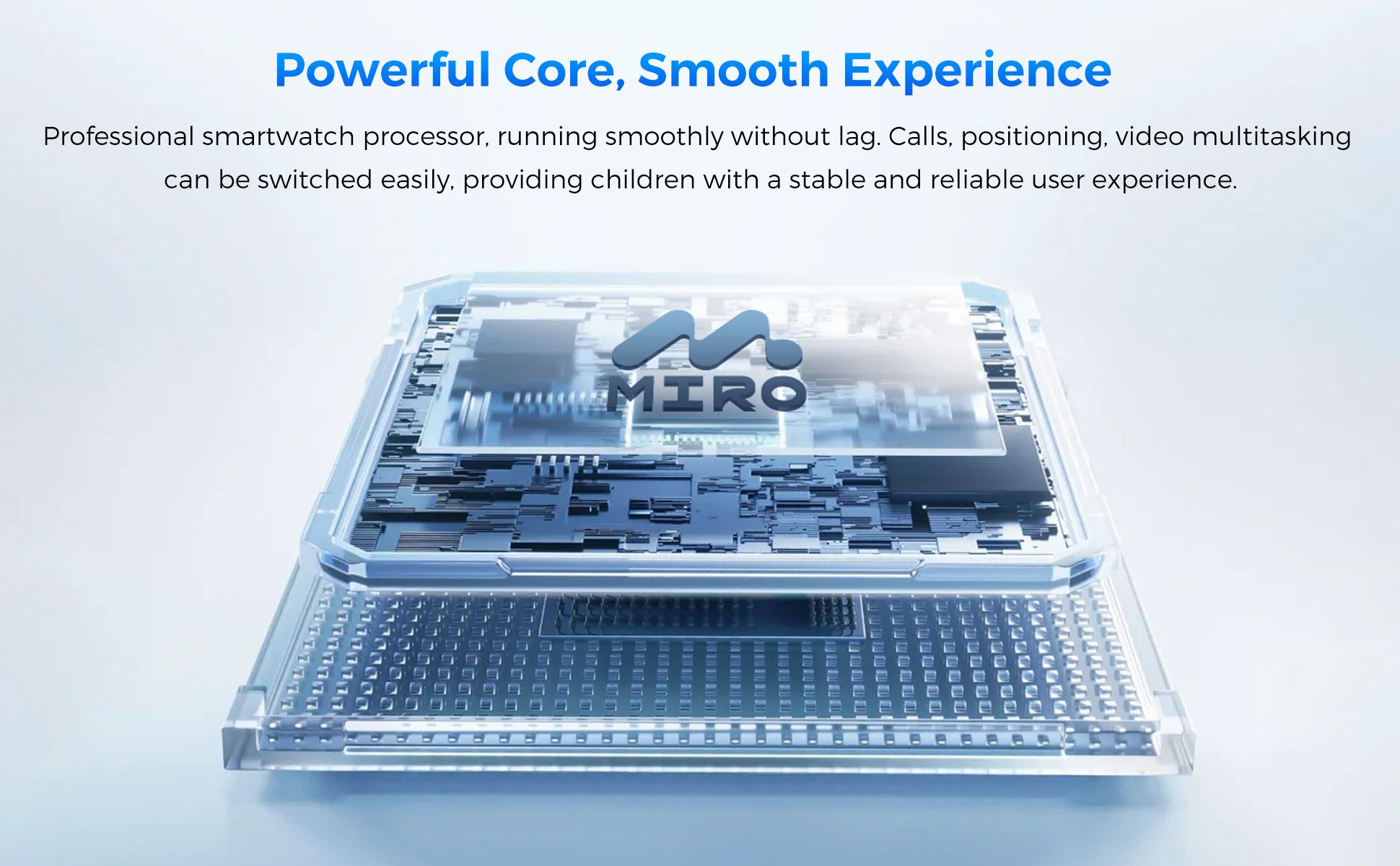 Powerful Core, Smooth Experience

Professional smartwatch processor, running smoothly without lag. Calls, positioning, video multitasking can be switched easily, providing children with a stable and reliable user experience.

MIRO